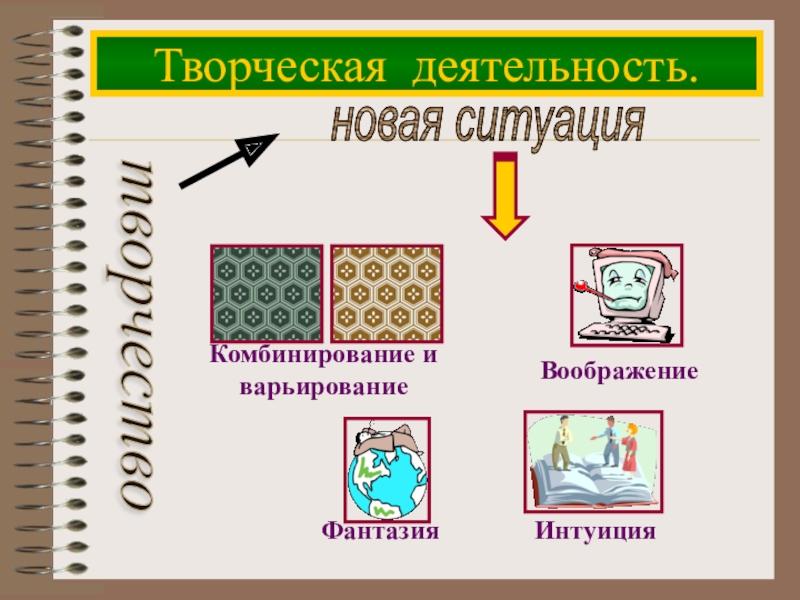 Творческая деятельность.

новая ситуация

творчество

Комбинирование и варьирование

Воображение

Фантазия

Интуиция